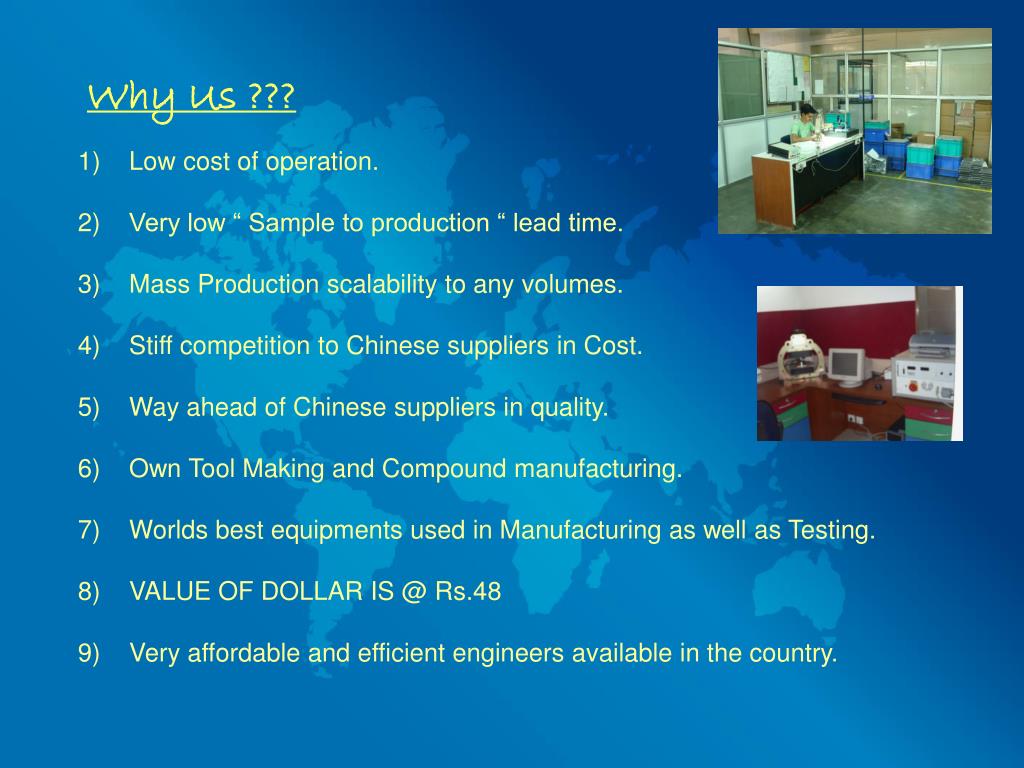 Why Us ???

1) Low cost of operation.

2) Very low “ Sample to production “ lead time.

3) Mass Production scalability to any volumes.

4) Stiff competition to Chinese suppliers in Cost.

5) Way ahead of Chinese suppliers in quality.

6) Own Tool Making and Compound manufacturing.

7) Worlds best equipments used in Manufacturing as well as Testing.

8) VALUE OF DOLLAR IS @ Rs.48

9) Very affordable and efficient engineers available in the country.